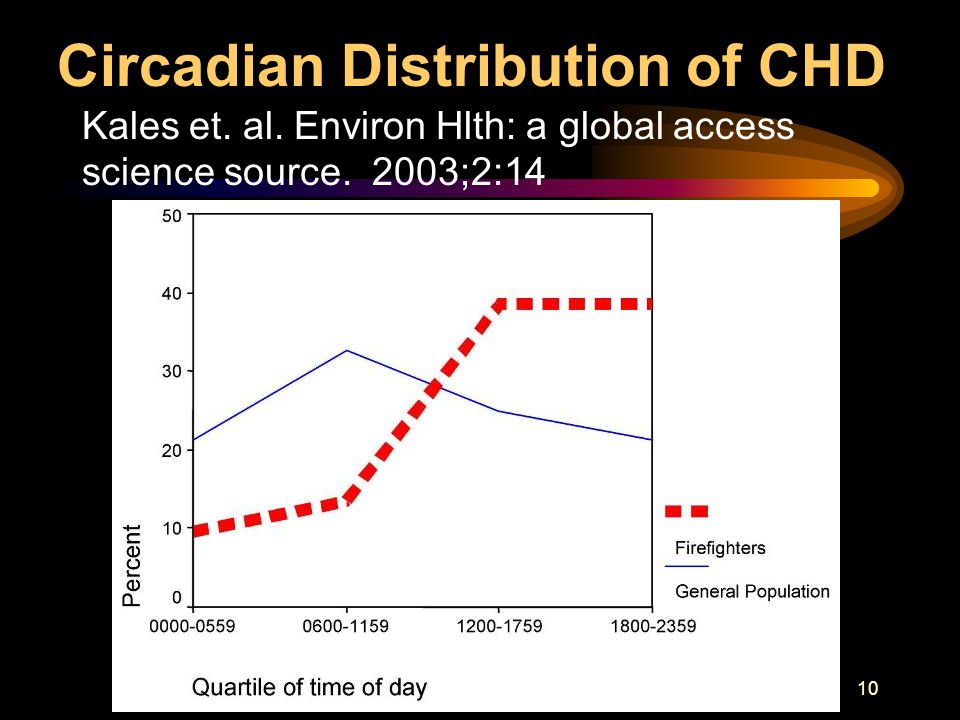 Circadian Distribution of CHD

Kales et. al. Environ Hlth: a global access science source. 2003;2:14

50
40
30
20
10
0
Percent

0000-0559
0600-1159
1200-1759
1800-2359

Quartile of time of day

Firefighters
General Population

10